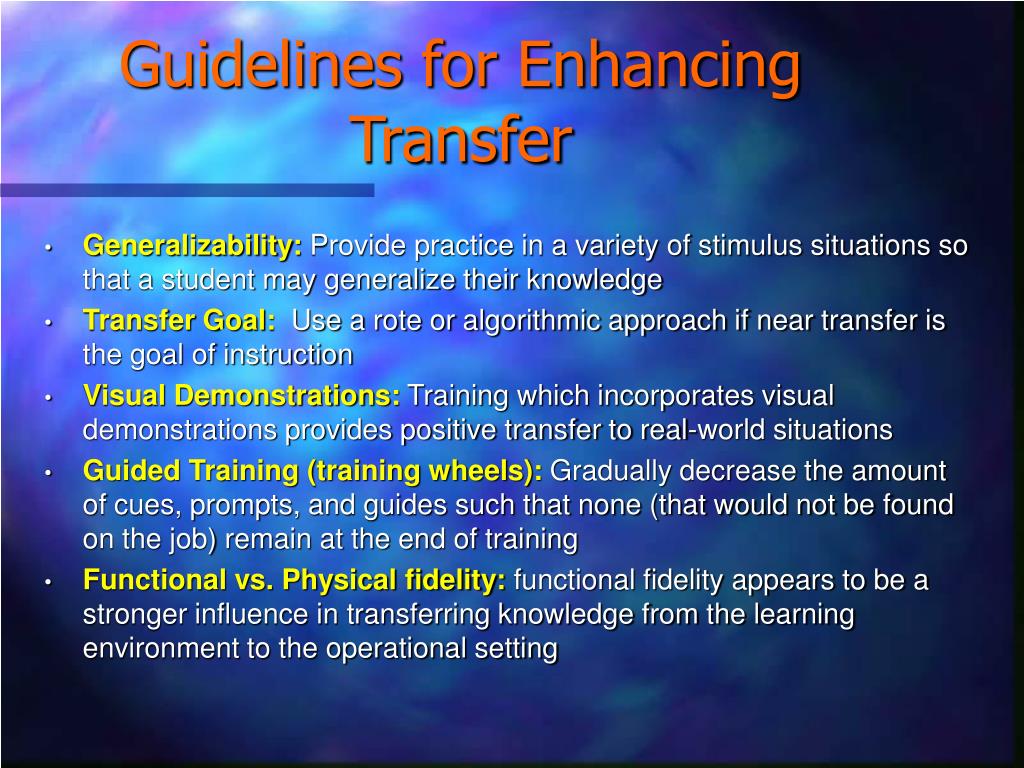 Guidelines for Enhancing Transfer

• Generalizability: Provide practice in a variety of stimulus situations so that a student may generalize their knowledge
• Transfer Goal: Use a rote or algorithmic approach if near transfer is the goal of instruction
• Visual Demonstrations: Training which incorporates visual demonstrations provides positive transfer to real-world situations
• Guided Training (training wheels): Gradually decrease the amount of cues, prompts, and guides such that none (that would not be found on the job) remain at the end of training
• Functional vs. Physical fidelity: functional fidelity appears to be a stronger influence in transferring knowledge from the learning environment to the operational setting